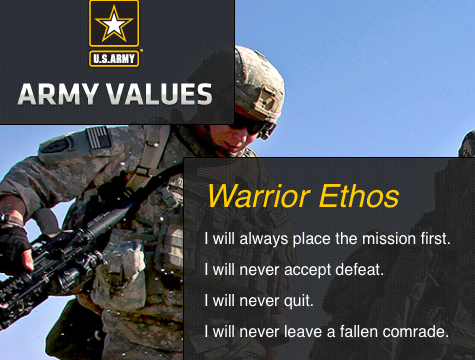 U.S.ARMY

ARMY VALUES

Warrior Ethos

I will always place the mission first.

I will never accept defeat.

I will never quit.

I will never leave a fallen comrade.